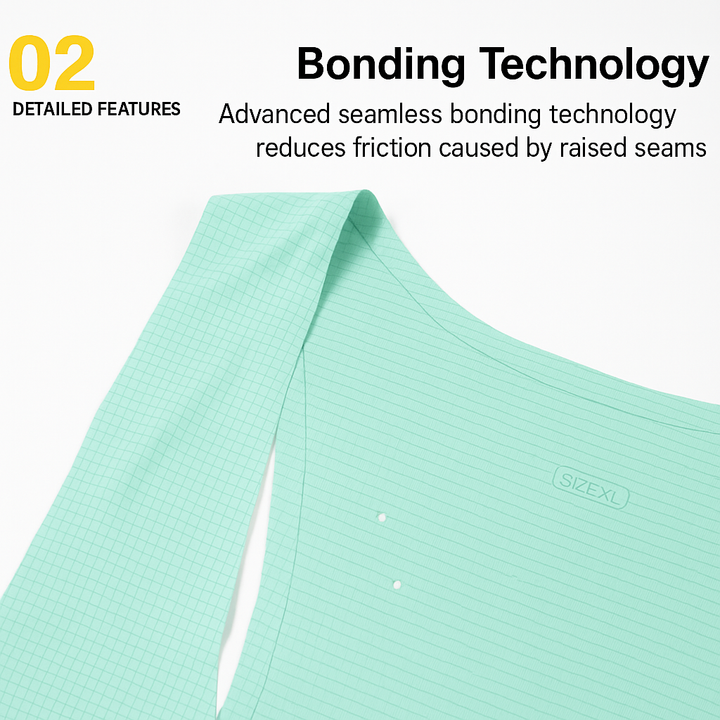 02
DETAILED FEATURES

Bonding Technology

Advanced seamless bonding technology reduces friction caused by raised seams

SIZEXL